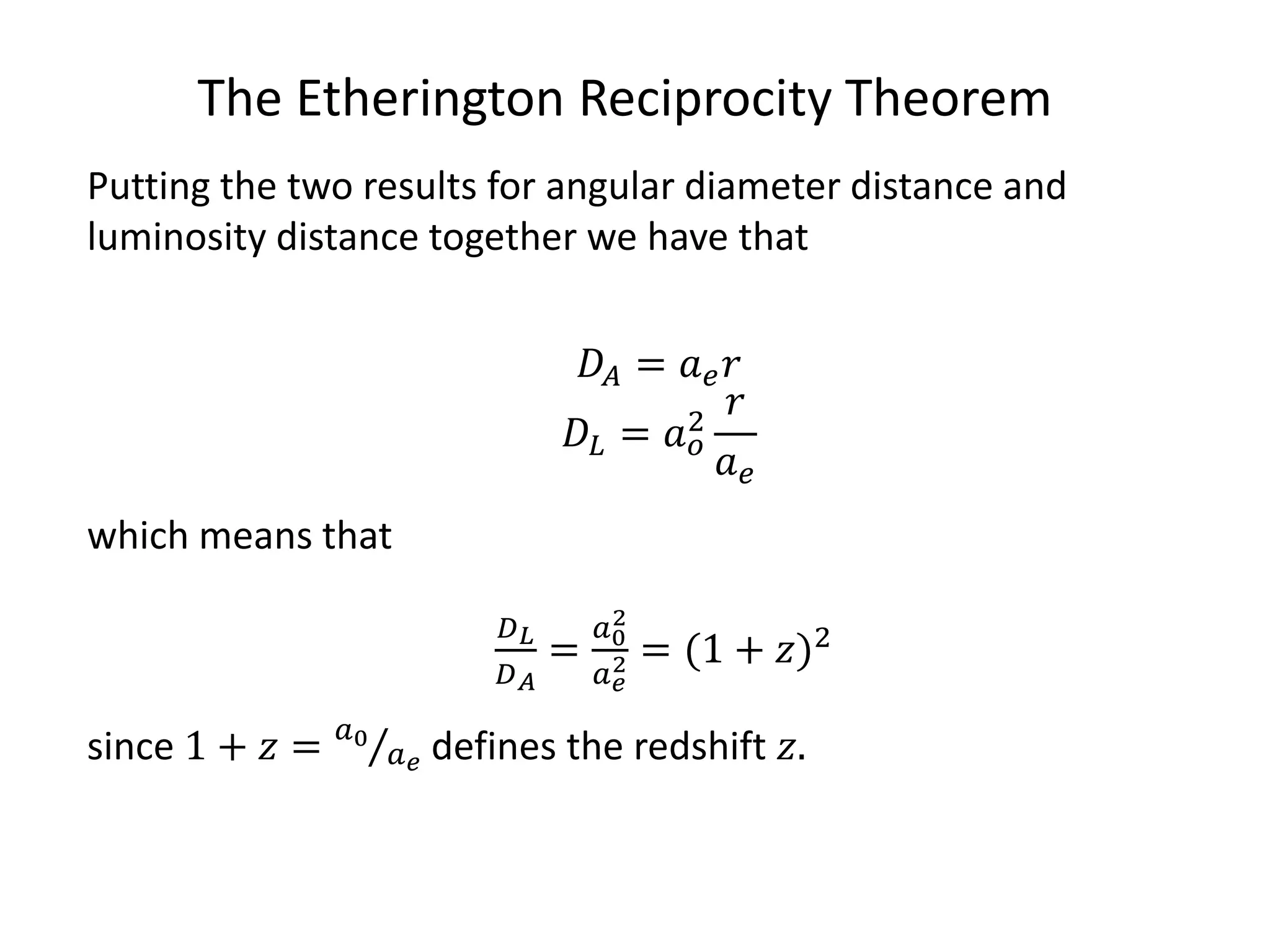 The Etherington Reciprocity Theorem

Putting the two results for angular diameter distance and luminosity distance together we have that

$D_A = a_e r$
$D_L = a_o^2 \frac{r}{a_e}$

which means that

$\frac{D_L}{D_A} = \frac{a_0^2}{a_e^2} = (1+z)^2$

since $1 + z = {}^{a_0}/_{a_e}$ defines the redshift $z$.